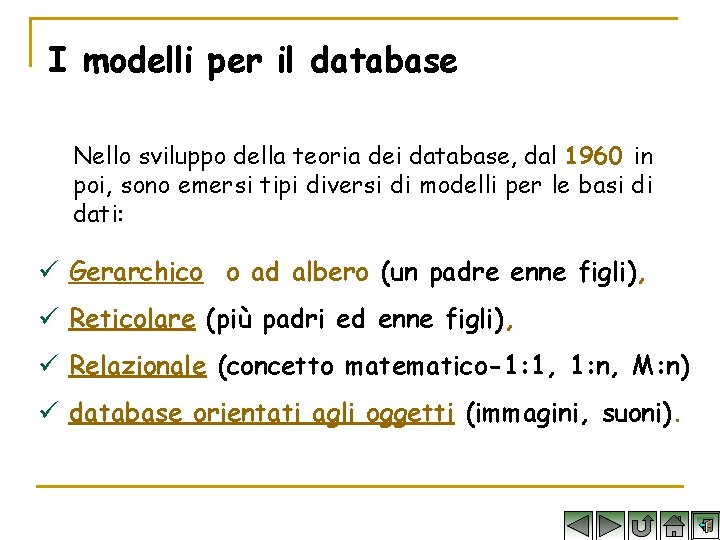 I modelli per il database

Nello sviluppo della teoria dei database, dal 1960 in poi, sono emersi tipi diversi di modelli per le basi di dati:

✓ Gerarchico o ad albero (un padre enne figli),

✓ Reticolare (più padri ed enne figli),

✓ Relazionale (concetto matematico-1:1, 1:n, M:n)

✓ database orientati agli oggetti (immagini, suoni).